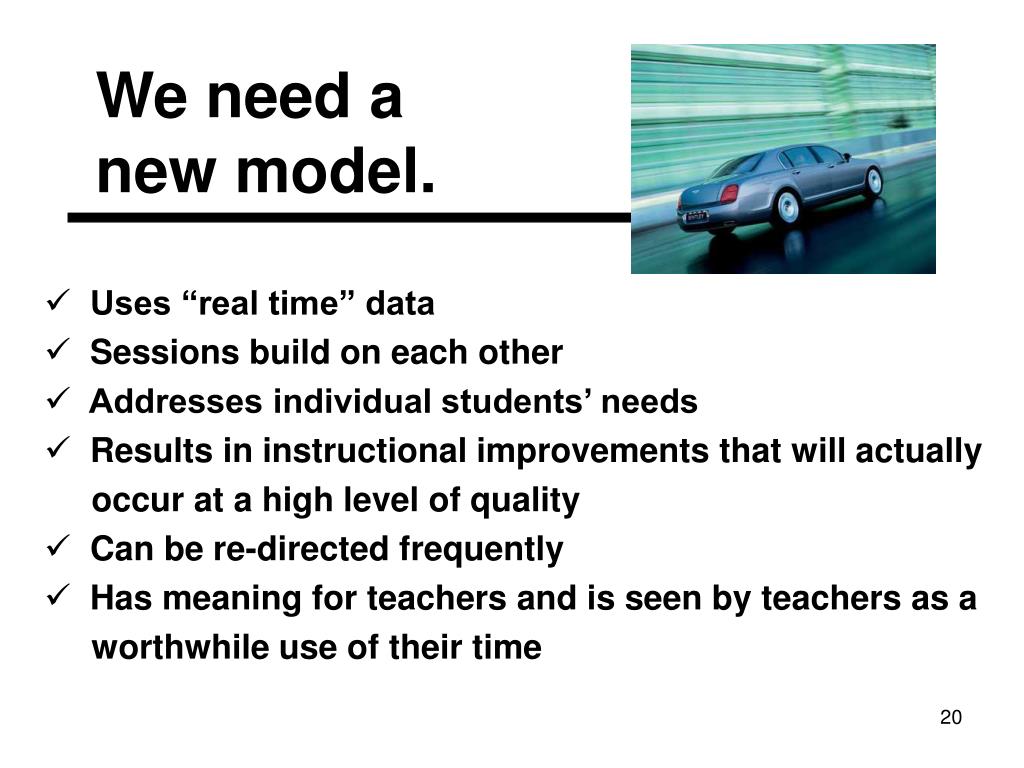 We need a new model.

✓ Uses “real time” data
✓ Sessions build on each other
✓ Addresses individual students’ needs
✓ Results in instructional improvements that will actually occur at a high level of quality
✓ Can be re-directed frequently
✓ Has meaning for teachers and is seen by teachers as a worthwhile use of their time

20